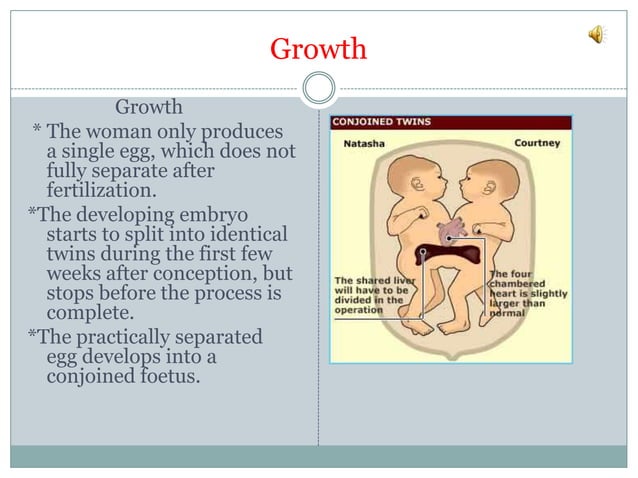 Growth

Growth

* The woman only produces a single egg, which does not fully separate after fertilization.

*The developing embryo starts to split into identical twins during the first few weeks after conception, but stops before the process is complete.

*The practically separated egg develops into a conjoined foetus.

CONJOINED TWINS

Natasha

Courtney

The shared liver will have to be divided in the operation

The four chambered heart is slightly larger than normal